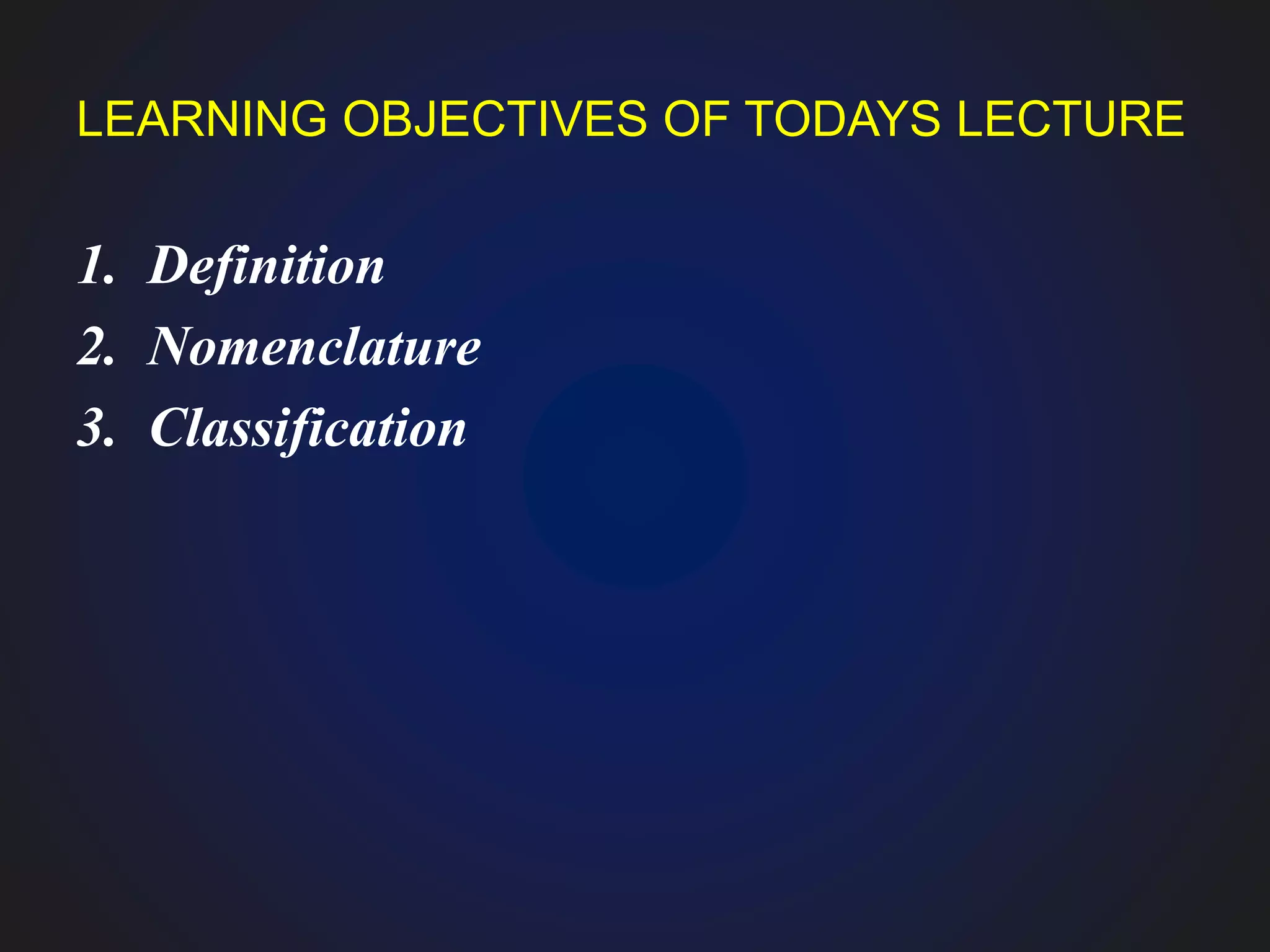 LEARNING OBJECTIVES OF TODAYS LECTURE

1. Definition
2. Nomenclature
3. Classification